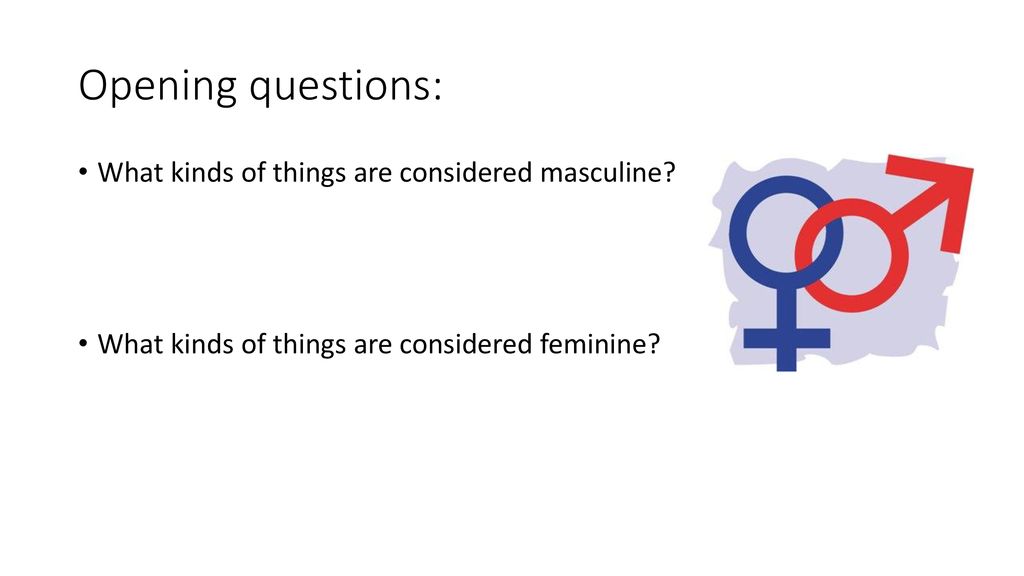 Opening questions:

• What kinds of things are considered masculine?

• What kinds of things are considered feminine?